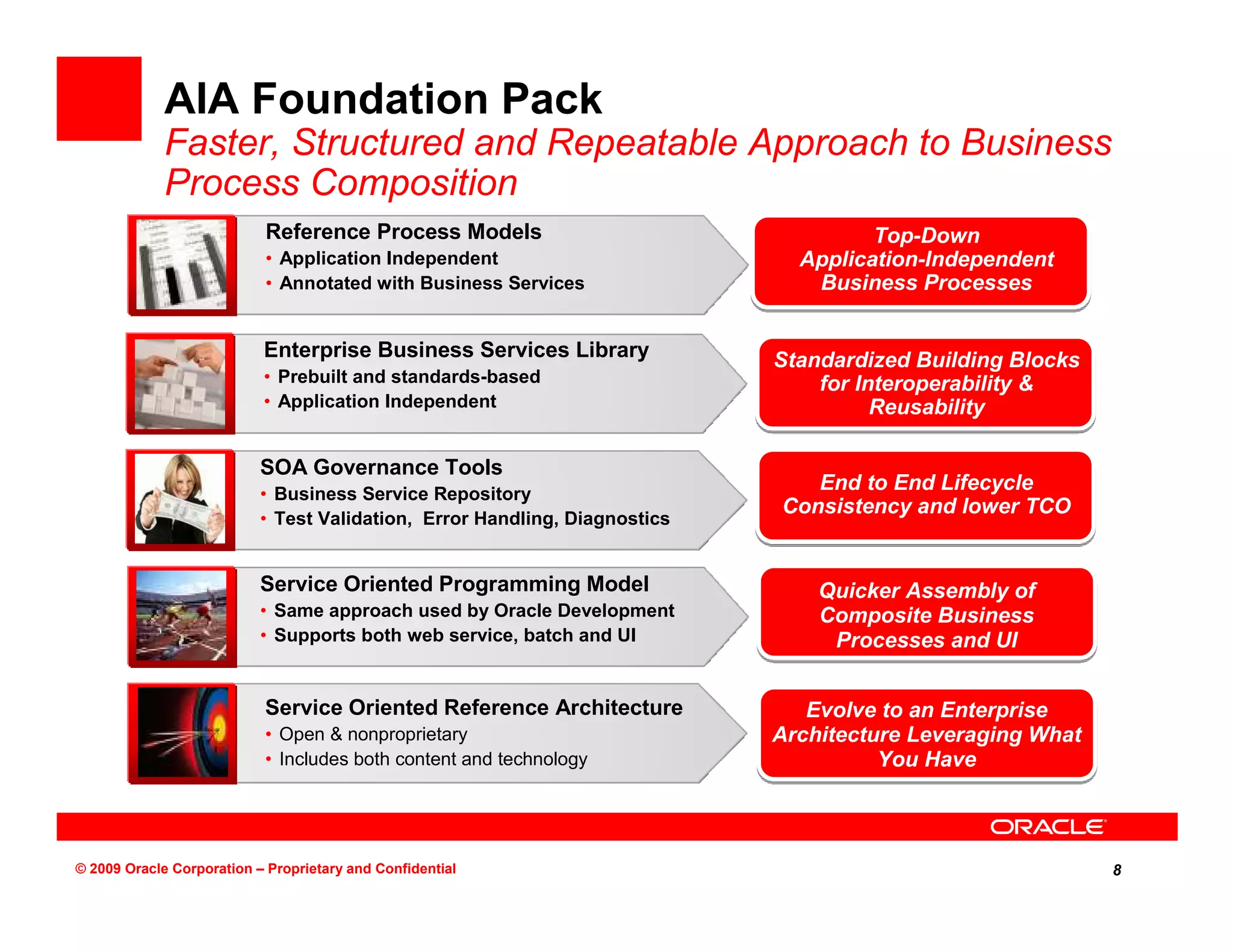 AIA Foundation Pack

Faster, Structured and Repeatable Approach to Business Process Composition

Reference Process Models
• Application Independent
• Annotated with Business Services

Top-Down Application-Independent Business Processes

Enterprise Business Services Library
• Prebuilt and standards-based
• Application Independent

Standardized Building Blocks for Interoperability & Reusability

SOA Governance Tools
• Business Service Repository
• Test Validation, Error Handling, Diagnostics

End to End Lifecycle Consistency and lower TCO

Service Oriented Programming Model
• Same approach used by Oracle Development
• Supports both web service, batch and UI

Quicker Assembly of Composite Business Processes and UI

Service Oriented Reference Architecture
• Open & nonproprietary
• Includes both content and technology

Evolve to an Enterprise Architecture Leveraging What You Have

ORACLE

© 2009 Oracle Corporation – Proprietary and Confidential

8